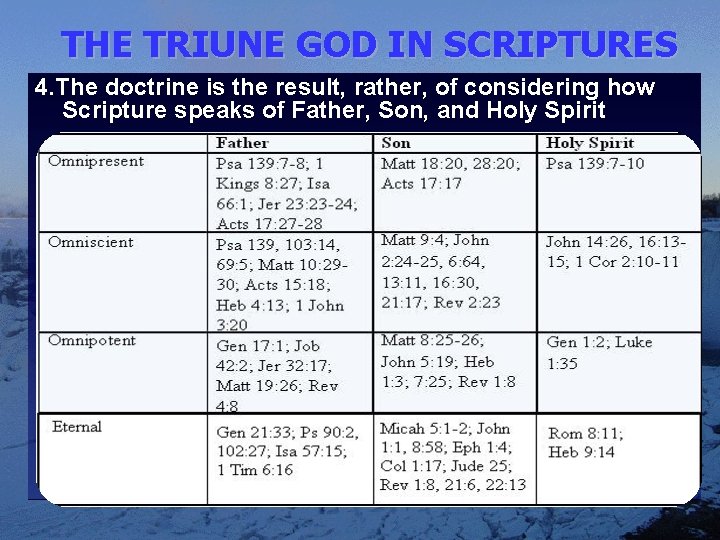 THE TRIUNE GOD IN SCRIPTURES

4.The doctrine is the result, rather, of considering how Scripture speaks of Father, Son, and Holy Spirit

| | Father | Son | Holy Spirit |
|---|---|---|---|
| Omnipresent | Psa 139:7-8; 1 Kings 8:27; Isa 66:1; Jer 23:23-24; Acts 17:27-28 | Matt 18:20, 28:20; Acts 17:17 | Psa 139:7-10 |
| Omniscient | Psa 139, 103:14, 69:5; Matt 10:29-30; Acts 15:18; Heb 4:13; 1 John 3:20 | Matt 9:4; John 2:24-25, 6:64, 13:11, 16:30, 21:17; Rev 2:23 | John 14:26, 16:13-15; 1 Cor 2:10-11 |
| Omnipotent | Gen 17:1; Job 42:2; Jer 32:17; Matt 19:26; Rev 4:8 | Matt 8:25-26; John 5:19; Heb 1:3; 7:25; Rev 1:8 | Gen 1:2; Luke 1:35 |
| Eternal | Gen 21:33; Ps 90:2, 102:27; Isa 57:15; 1 Tim 6:16 | Micah 5:1-2; John 1:1, 8:58; Eph 1:4; Col 1:17; Jude 25; Rev 1:8, 21:6, 22:13 | Rom 8:11; Heb 9:14 |